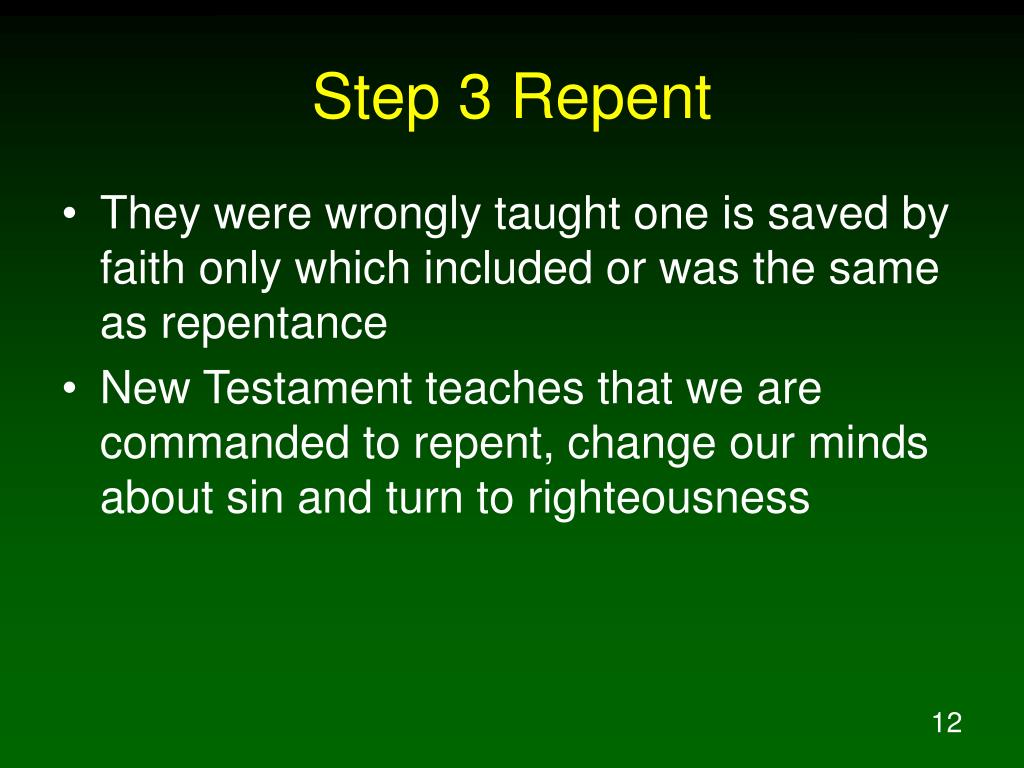 Step 3 Repent

• They were wrongly taught one is saved by faith only which included or was the same as repentance
• New Testament teaches that we are commanded to repent, change our minds about sin and turn to righteousness

12